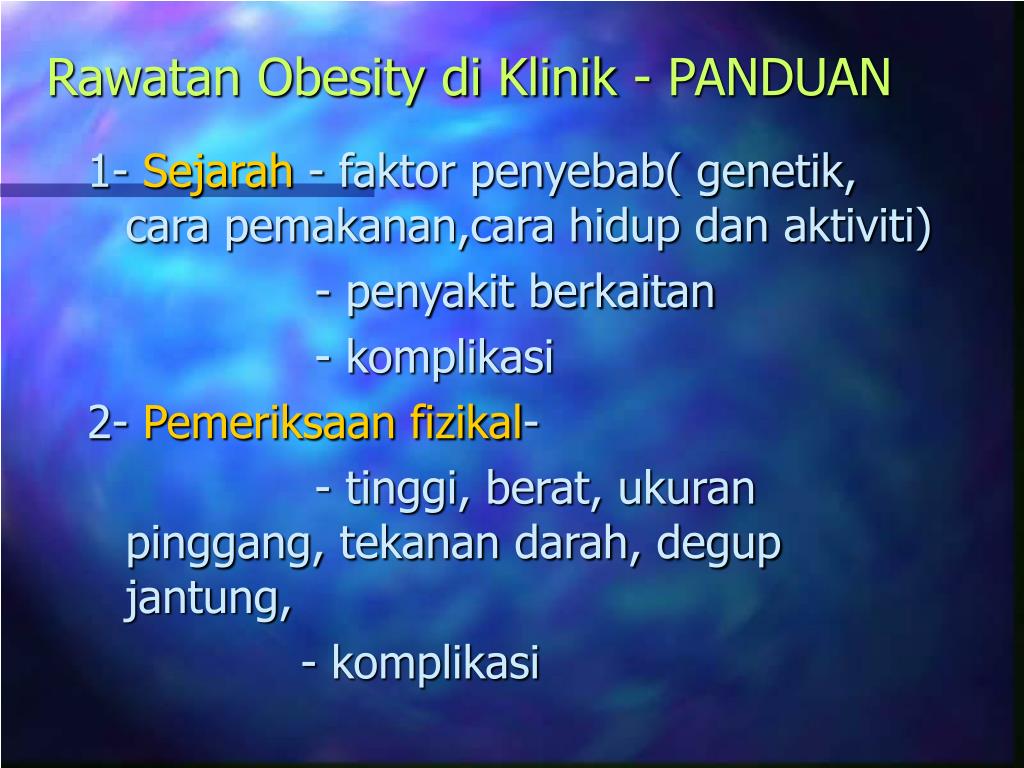 Rawatan Obesity di Klinik - PANDUAN

1- Sejarah - faktor penyebab( genetik, cara pemakanan,cara hidup dan aktiviti)

- penyakit berkaitan

- komplikasi

2- Pemeriksaan fizikal-

- tinggi, berat, ukuran pinggang, tekanan darah, degup jantung,

- komplikasi